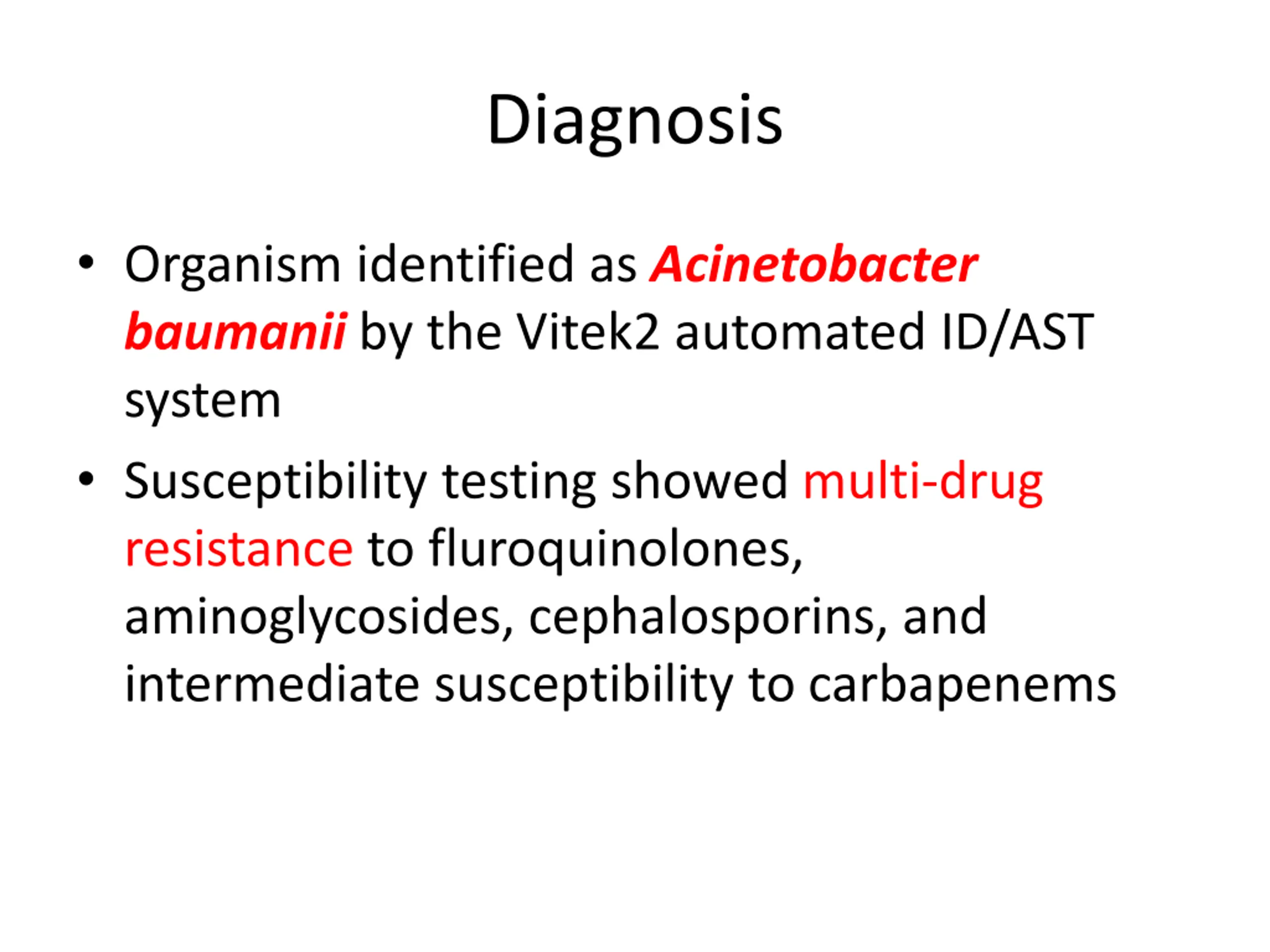 Diagnosis

• Organism identified as Acinetobacter baumanii by the Vitek2 automated ID/AST system

• Susceptibility testing showed multi-drug resistance to fluroquinolones, aminoglycosides, cephalosporins, and intermediate susceptibility to carbapenems